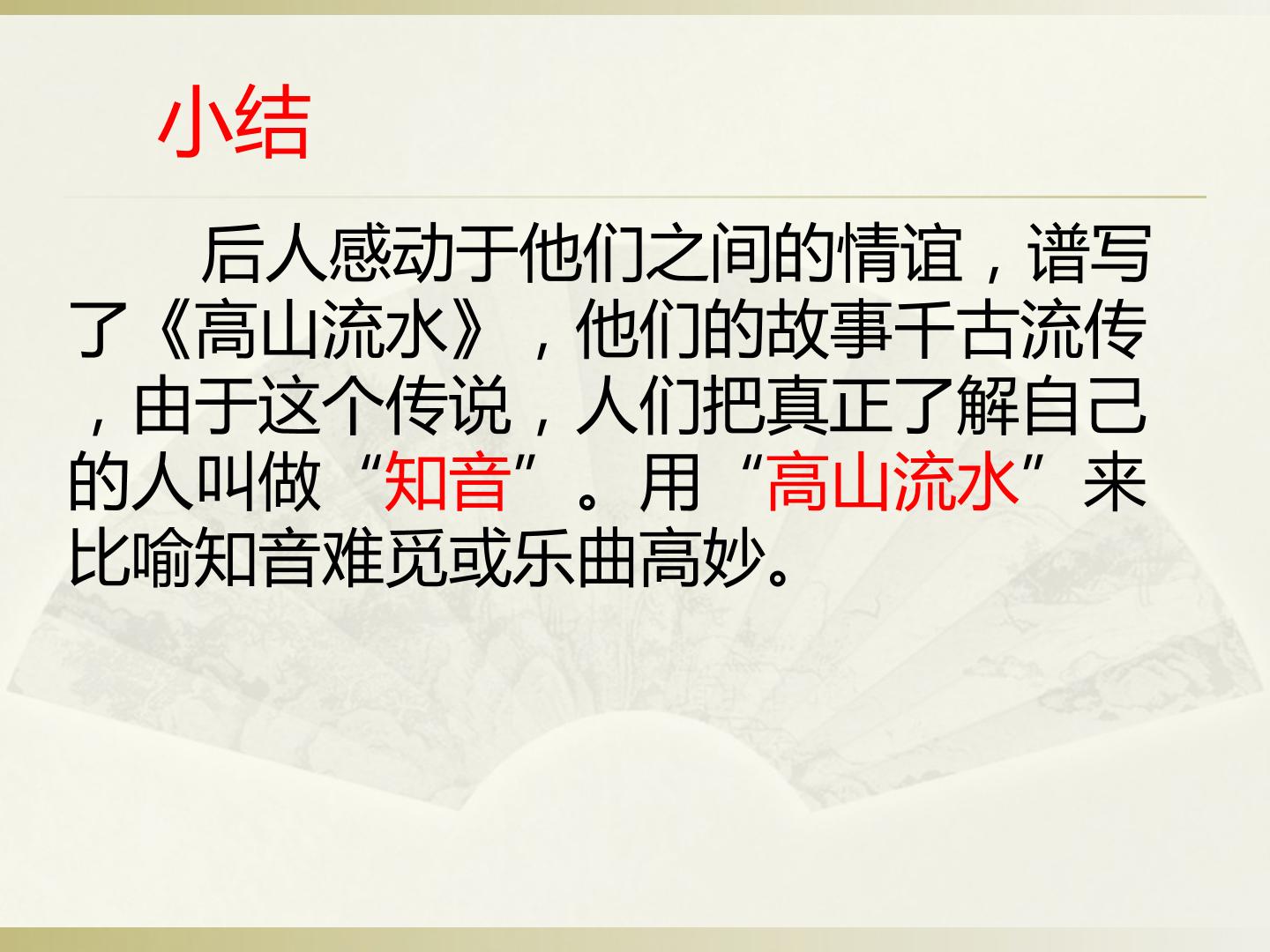 小结

后人感动于他们之间的情谊，谱写了《高山流水》，他们的故事千古流传，由于这个传说，人们把真正了解自己的人叫做“知音”。用“高山流水”来比喻知音难觅或乐曲高妙。